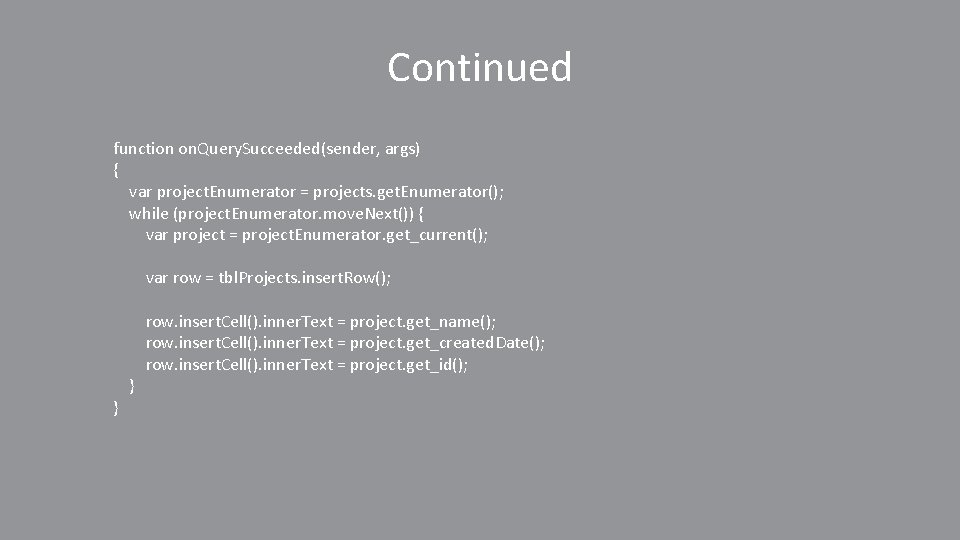 Continued

function onQuerySucceeded(sender, args)
{
var projectEnumerator = projects.getEnumerator();
while (projectEnumerator.moveNext()) {
var project = projectEnumerator.get_current();

var row = tblProjects.insertRow();

row.insertCell().innerText = project.get_name();
row.insertCell().innerText = project.get_createdDate();
row.insertCell().innerText = project.get_id();
}
}